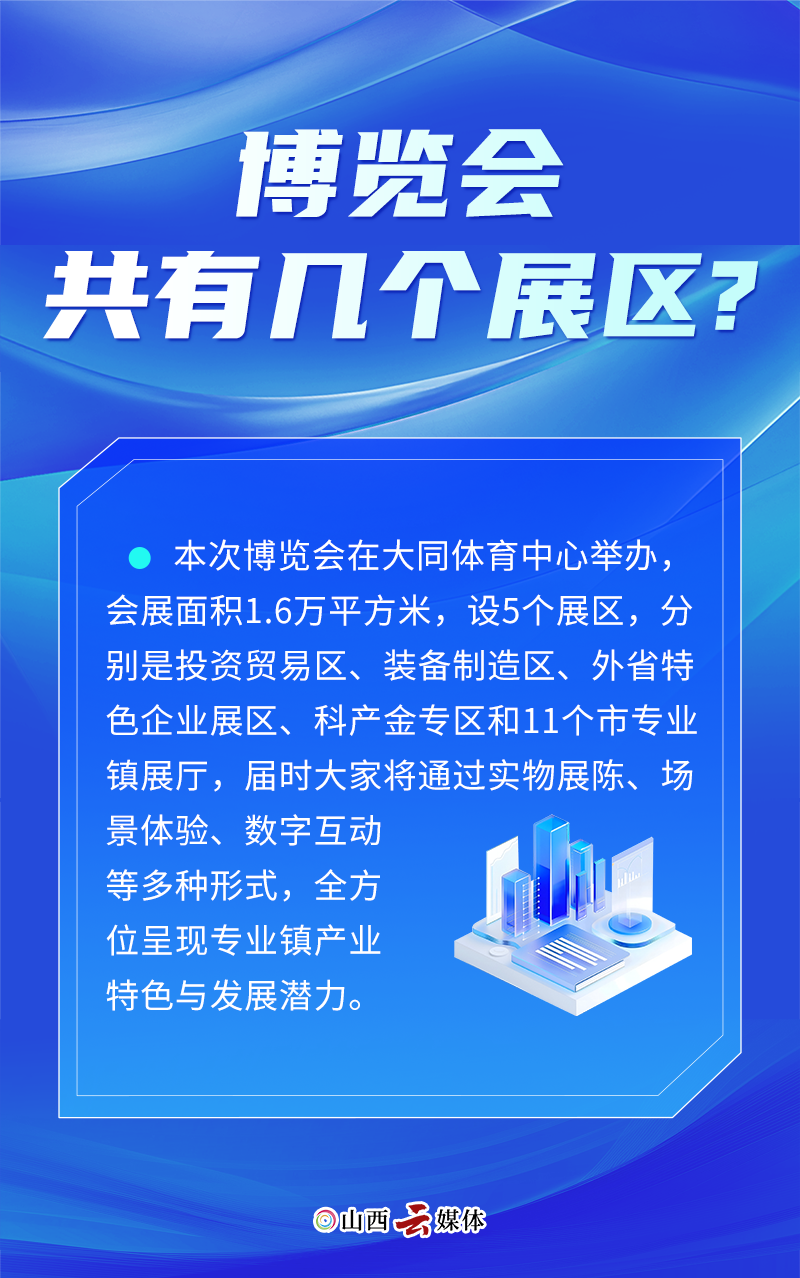 博览会
共有几个展区？

本次博览会在大同体育中心举办，会展面积1.6万平方米，设5个展区，分别是投资贸易区、装备制造区、外省特色企业展区、科产金专区和11个市专业镇展厅，届时大家将通过实物展陈、场景体验、数字互动等多种形式，全方位呈现专业镇产业特色与发展潜力。

山西云媒体